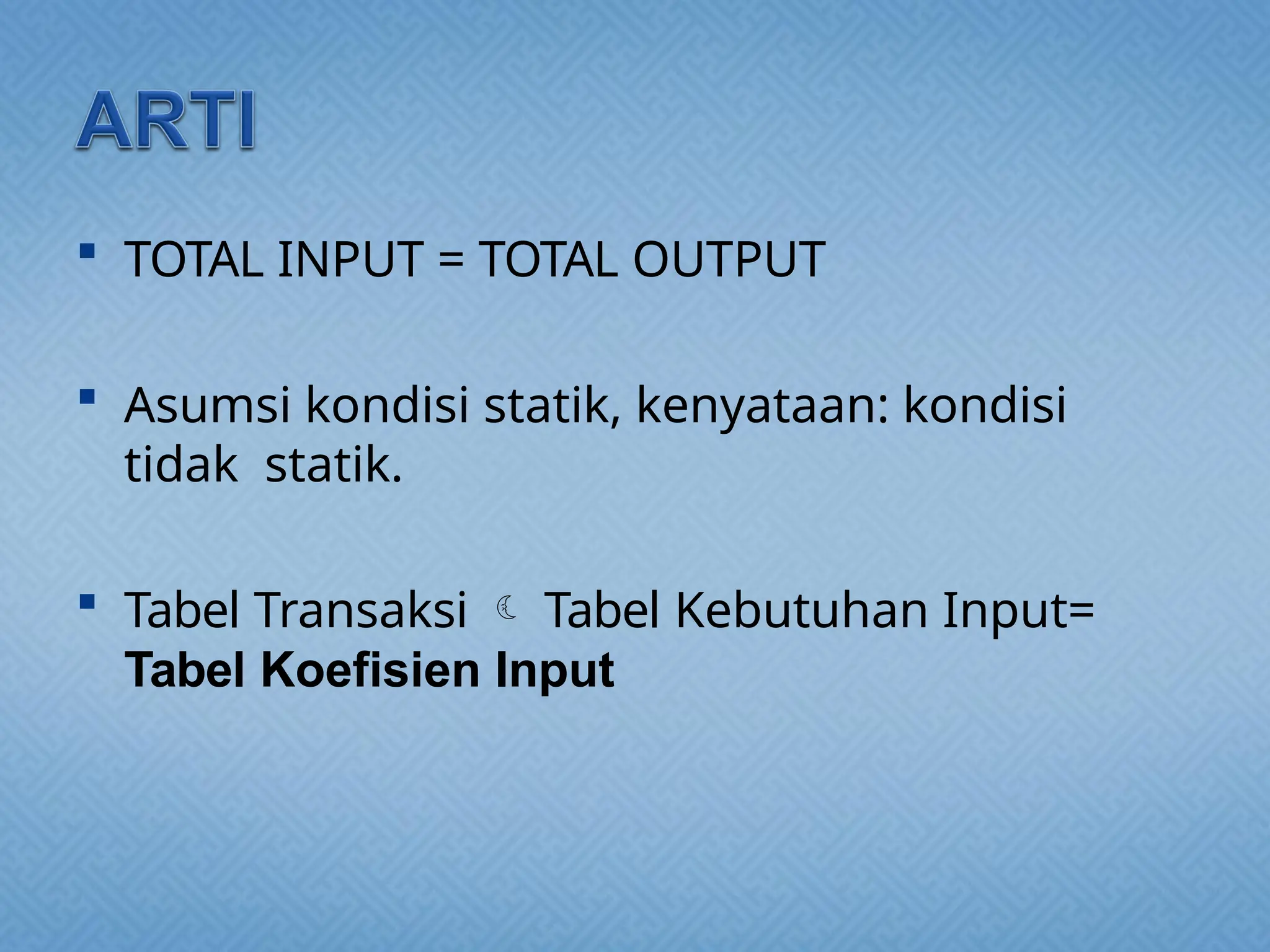 ARTI

▪ TOTAL INPUT = TOTAL OUTPUT

▪ Asumsi kondisi statik, kenyataan: kondisi tidak statik.

▪ Tabel Transaksi ☾ Tabel Kebutuhan Input= **Tabel Koefisien Input**